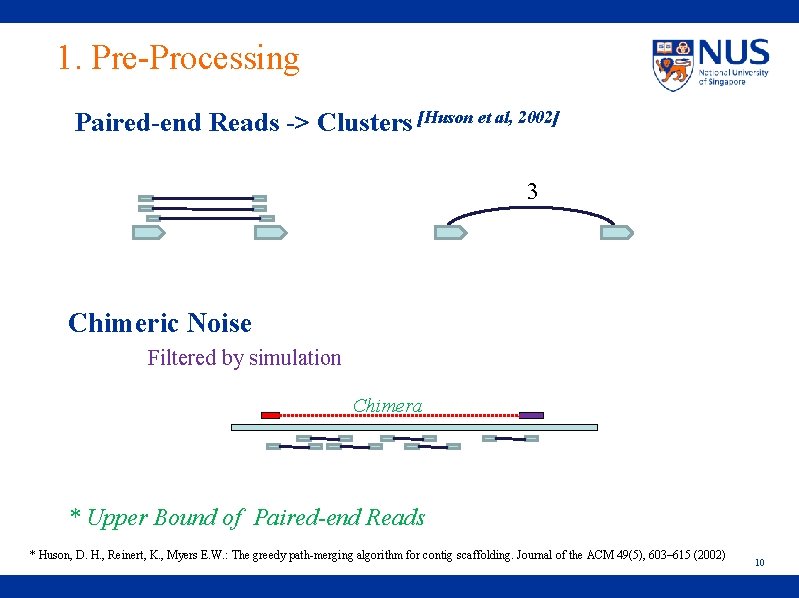 1. Pre-Processing

NUS National University of Singapore

Paired-end Reads -> Clusters [Huson et al, 2002]

3

Chimeric Noise

Filtered by simulation

Chimera

* Upper Bound of Paired-end Reads

* Huson, D. H., Reinert, K., Myers E.W.: The greedy path-merging algorithm for contig scaffolding. Journal of the ACM 49(5), 603–615 (2002)

10